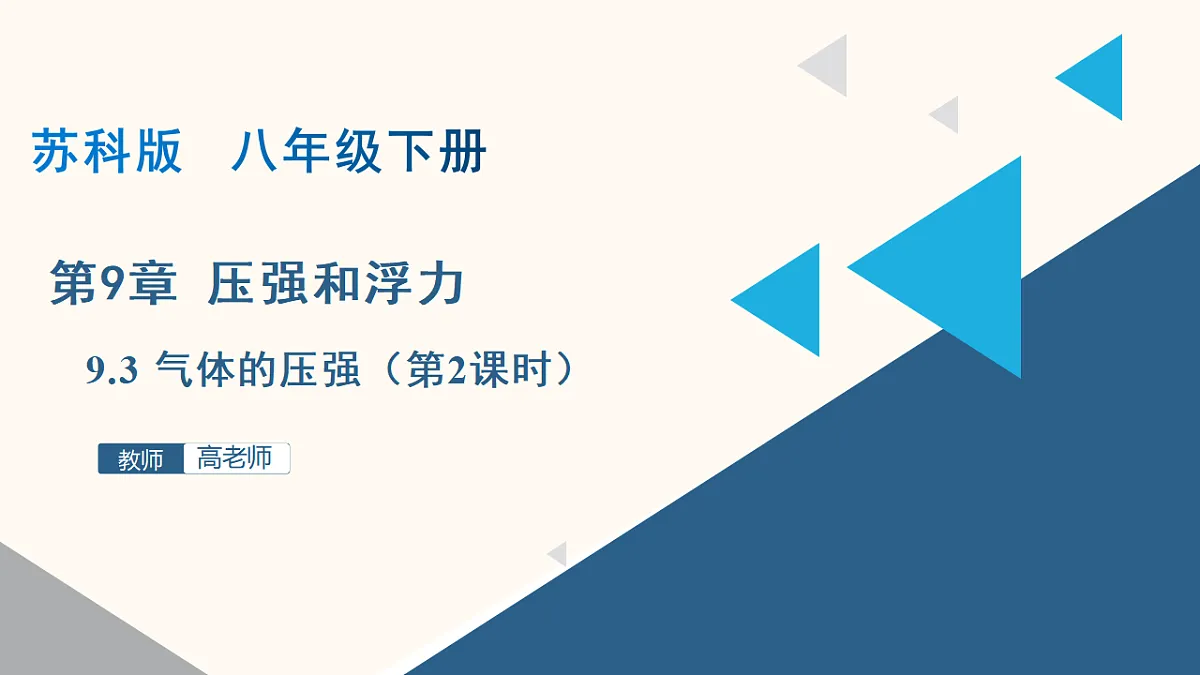 苏科版　八年级下册

第9章　压强和浮力

9.3 气体的压强（第2课时）

教师 高老师